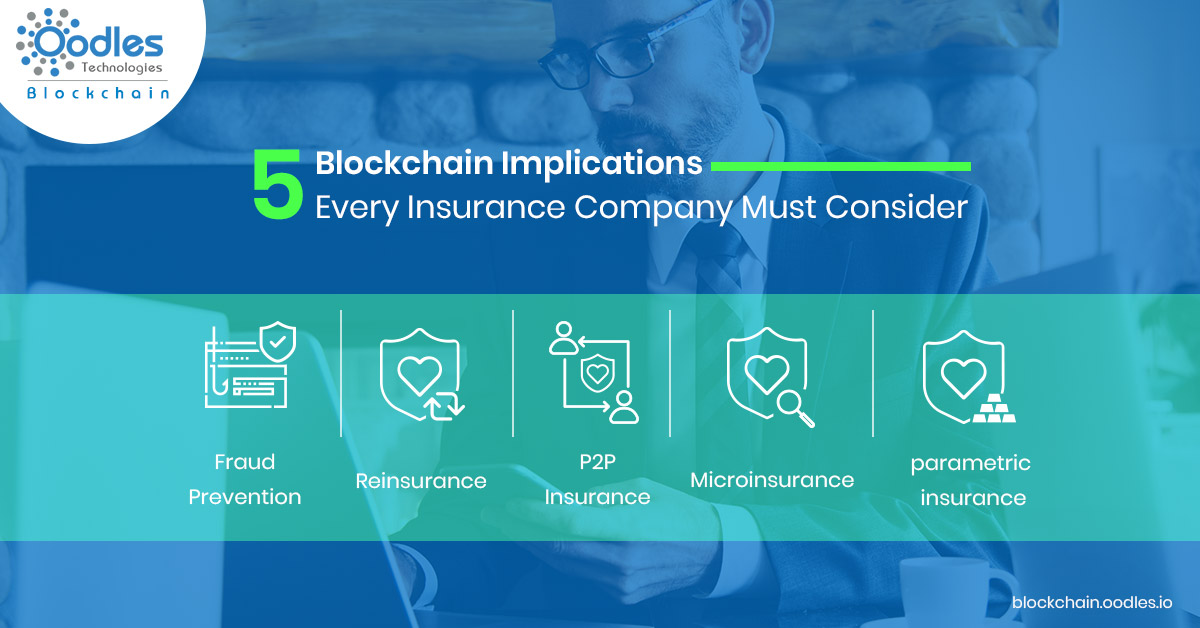 Oodles Technologies
Blockchain

5 Blockchain Implications
Every Insurance Company Must Consider

Fraud Prevention

Reinsurance

P2P Insurance

Microinsurance

parametric insurance

blockchain.oodles.io